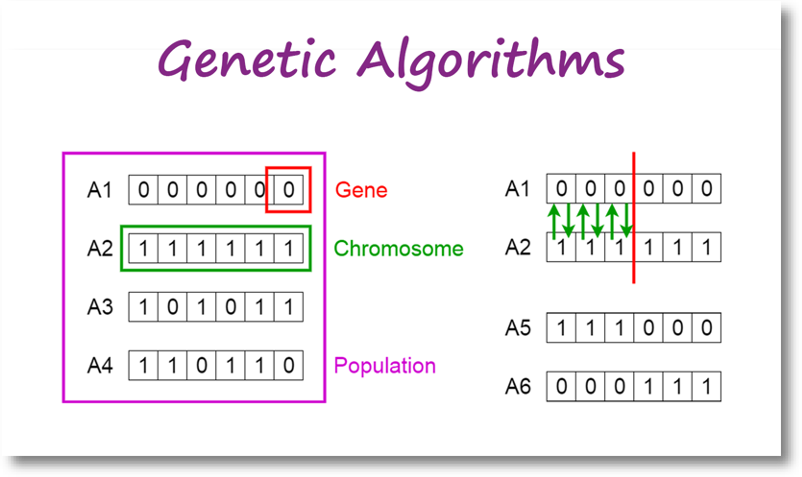 Genetic Algorithms

A1 0 0 0 0 0 0 Gene

A2 1 1 1 1 1 1 Chromosome

A3 1 0 1 0 1 1

A4 1 1 0 1 1 0 Population

A1 0 0 0 0 0 0

A2 1 1 1 1 1 1

A5 1 1 1 0 0 0

A6 0 0 0 1 1 1